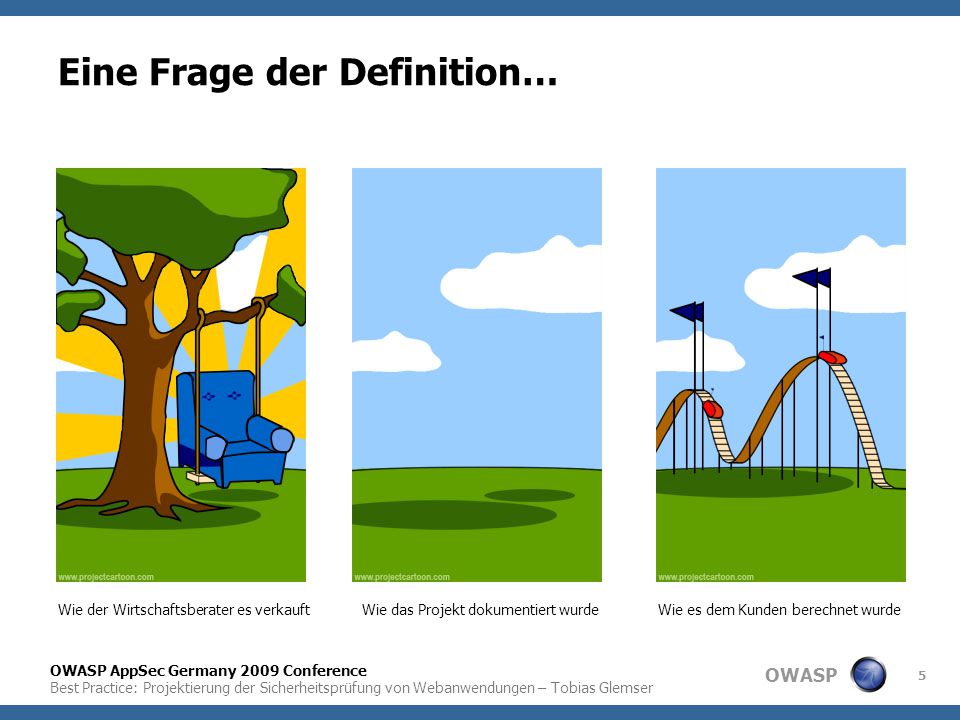 Eine Frage der Definition…

www.projectcartoon.com

Wie der Wirtschaftsberater es verkauft

www.projectcartoon.com

Wie das Projekt dokumentiert wurde

www.projectcartoon.com

Wie es dem Kunden berechnet wurde

OWASP AppSec Germany 2009 Conference
Best Practice: Projektierung der Sicherheitsprüfung von Webanwendungen – Tobias Glemser

OWASP

5